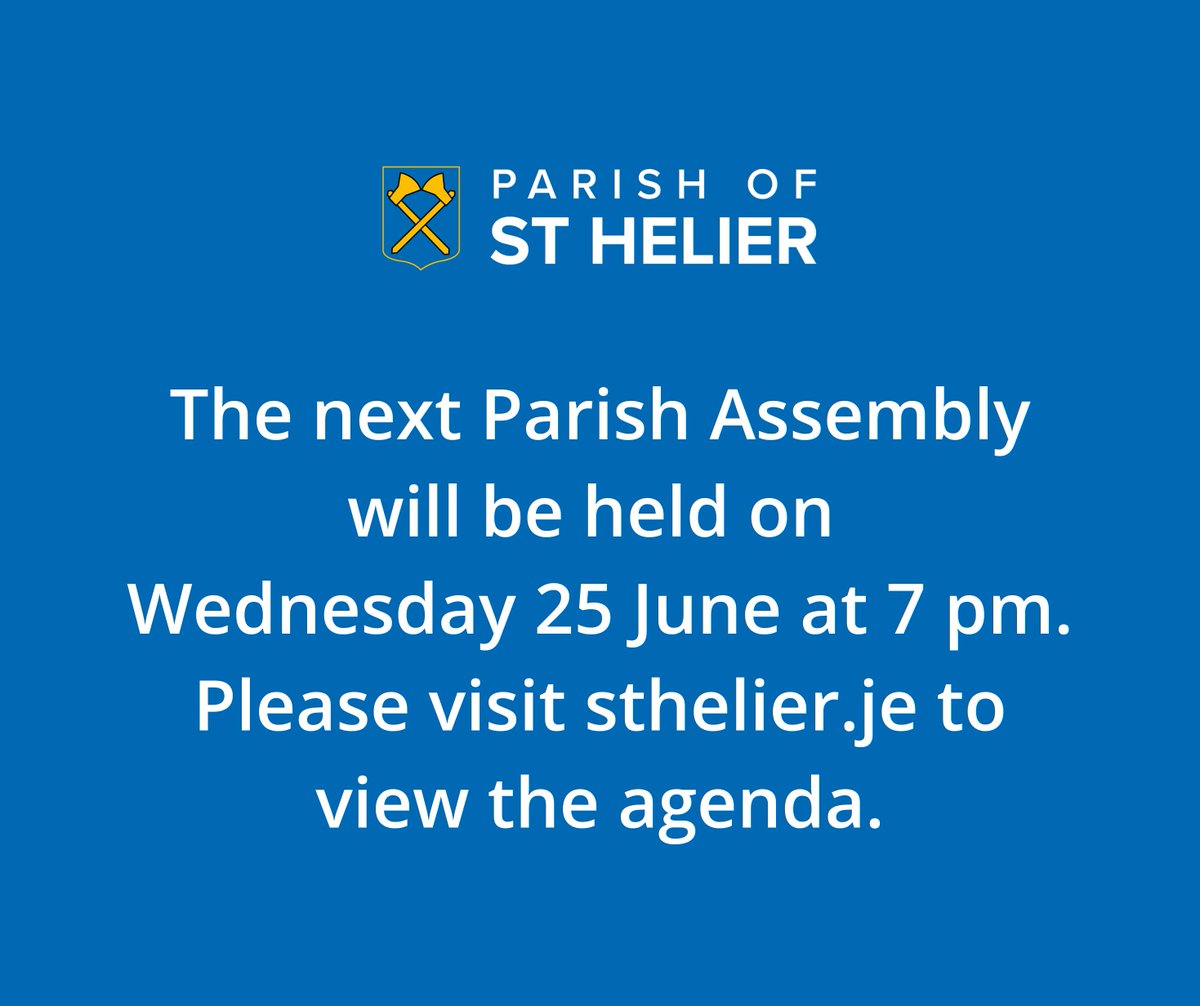 PARISH OF
ST HELIER

The next Parish Assembly will be held on Wednesday 25 June at 7 pm. Please visit sthelier.je to view the agenda.